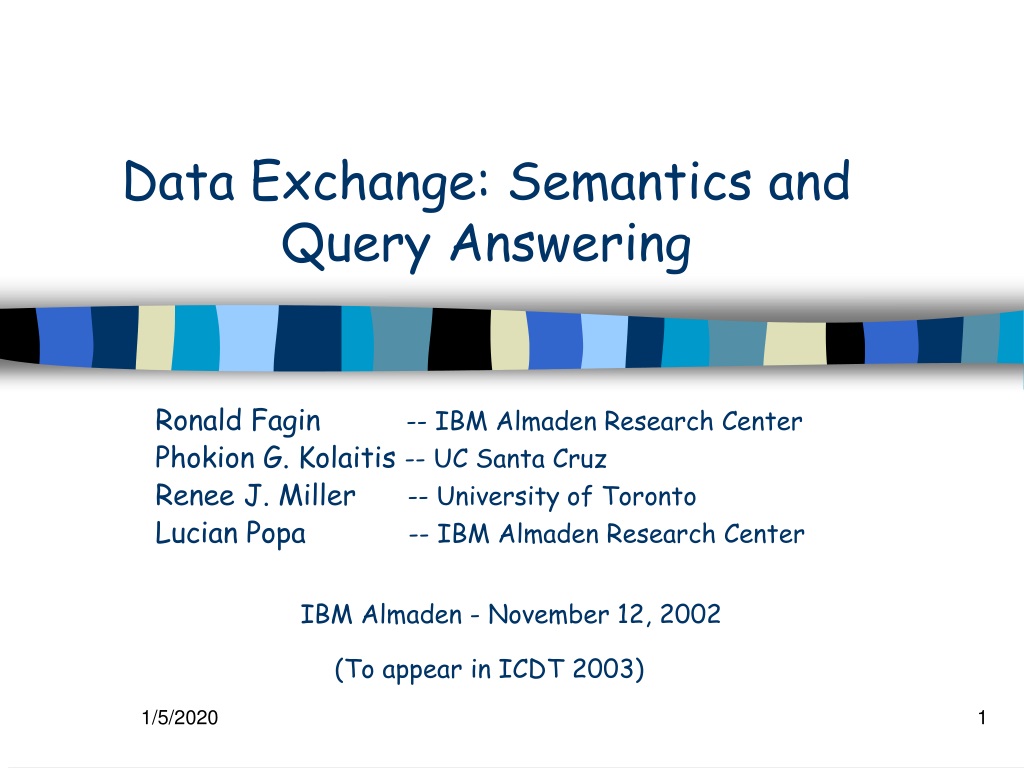 Data Exchange: Semantics and Query Answering

Ronald Fagin -- IBM Almaden Research Center
Phokion G. Kolaitis -- UC Santa Cruz
Renee J. Miller -- University of Toronto
Lucian Popa -- IBM Almaden Research Center

IBM Almaden - November 12, 2002

(To appear in ICDT 2003)

1/5/2020

1